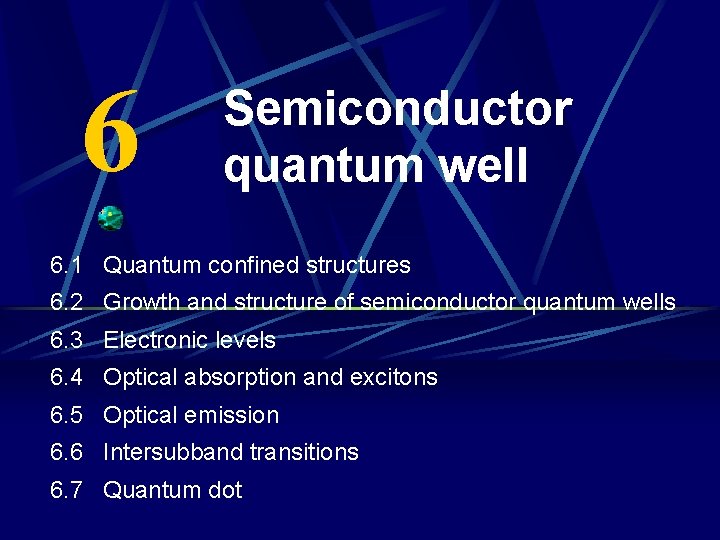 6

Semiconductor quantum well

6.1 Quantum confined structures
6.2 Growth and structure of semiconductor quantum wells
6.3 Electronic levels
6.4 Optical absorption and excitons
6.5 Optical emission
6.6 Intersubband transitions
6.7 Quantum dot